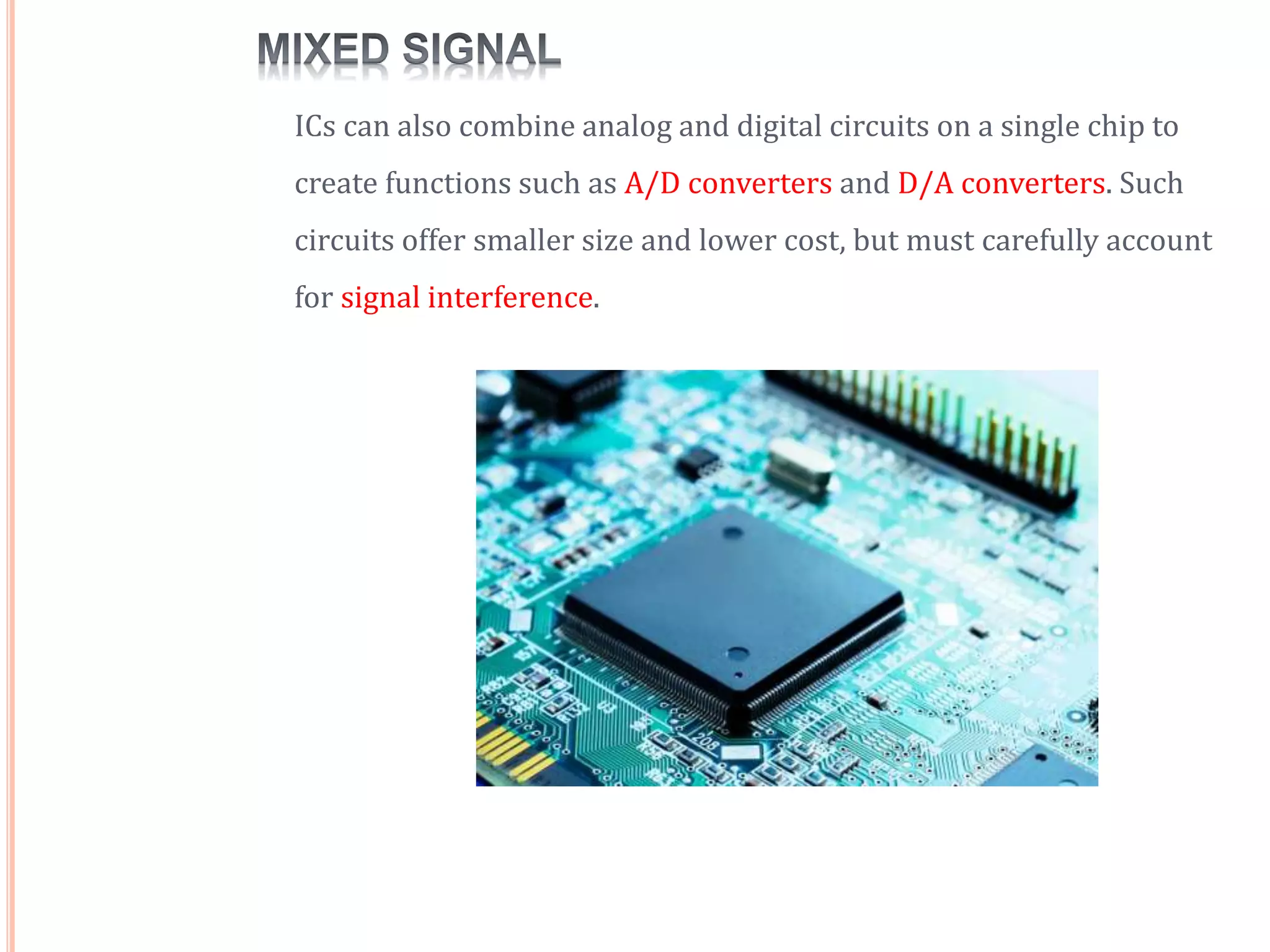 MIXED SIGNAL

ICs can also combine analog and digital circuits on a single chip to create functions such as A/D converters and D/A converters. Such circuits offer smaller size and lower cost, but must carefully account for signal interference.